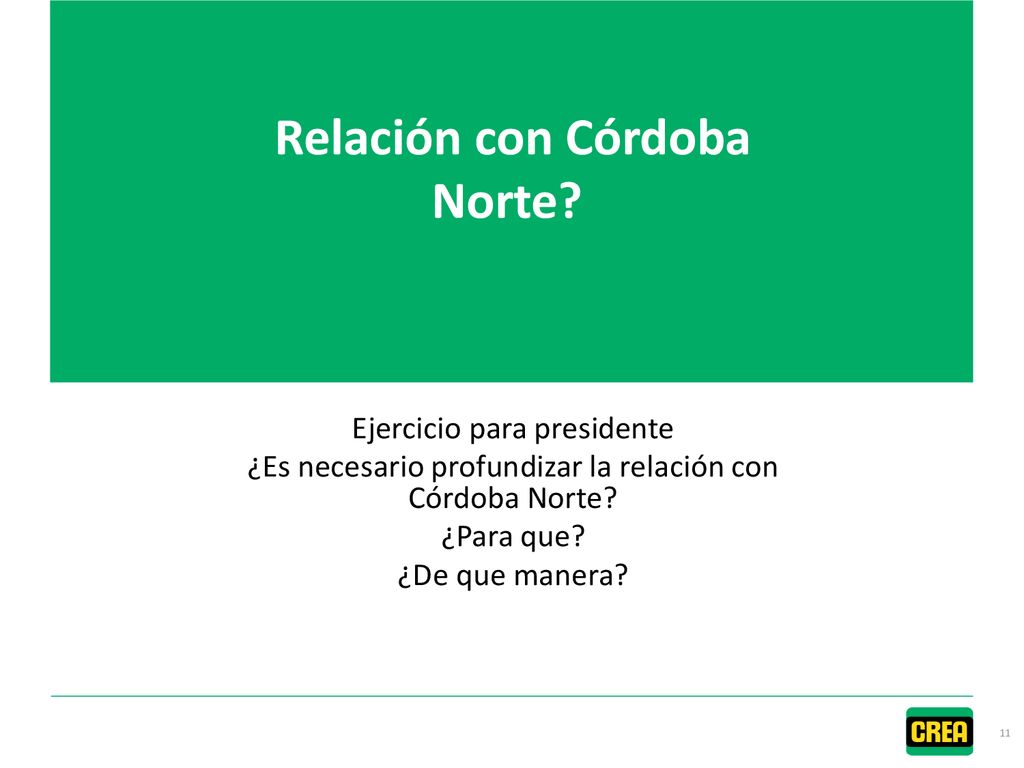 Relación con Córdoba Norte?

Ejercicio para presidente
¿Es necesario profundizar la relación con Córdoba Norte?
¿Para que?
¿De que manera?

CREA

11